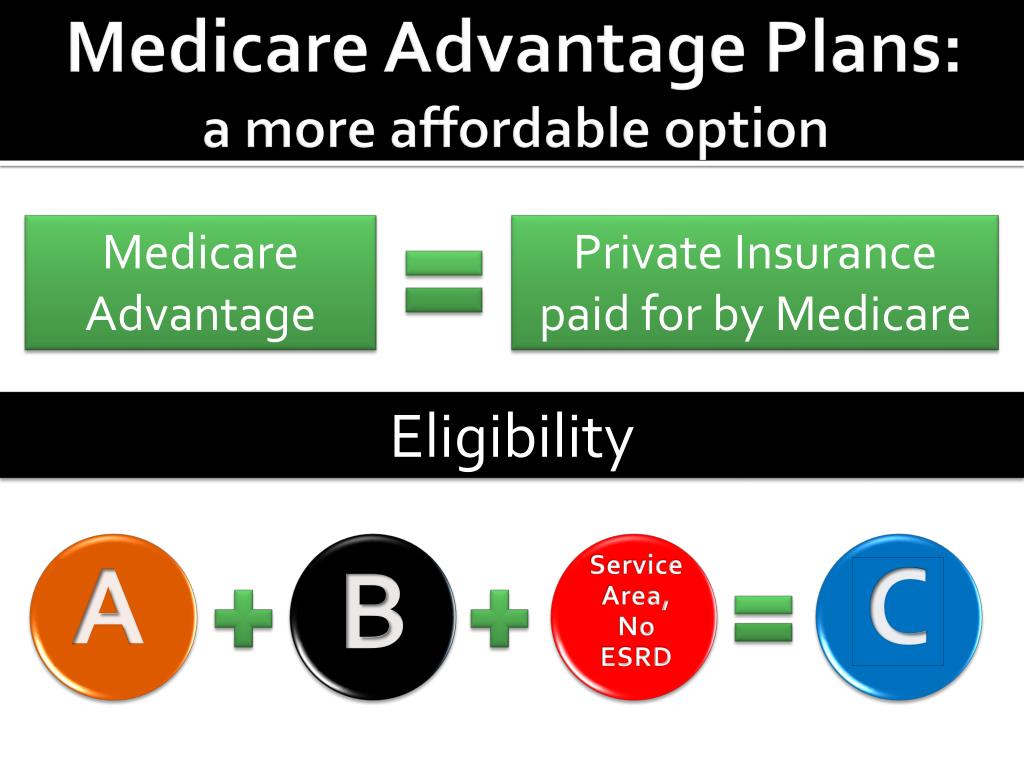 Medicare Advantage Plans:
a more affordable option

Medicare Advantage = Private Insurance paid for by Medicare

Eligibility

A + B + Service Area, No ESRD = C